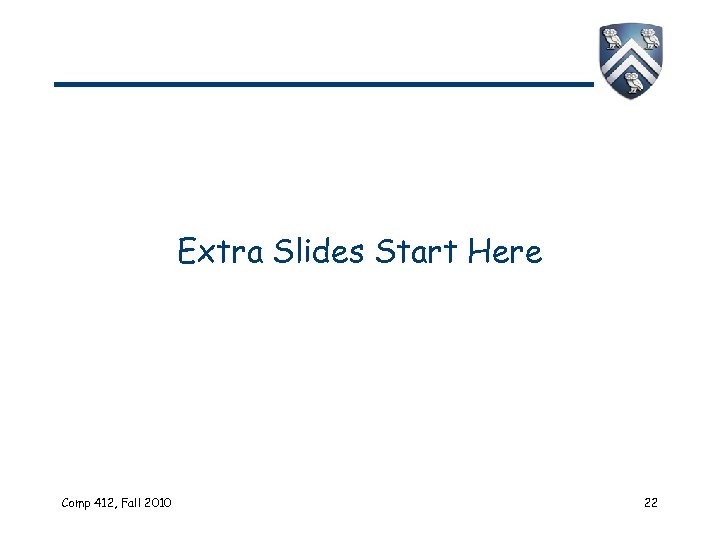 Extra Slides Start Here

Comp 412, Fall 2010

22